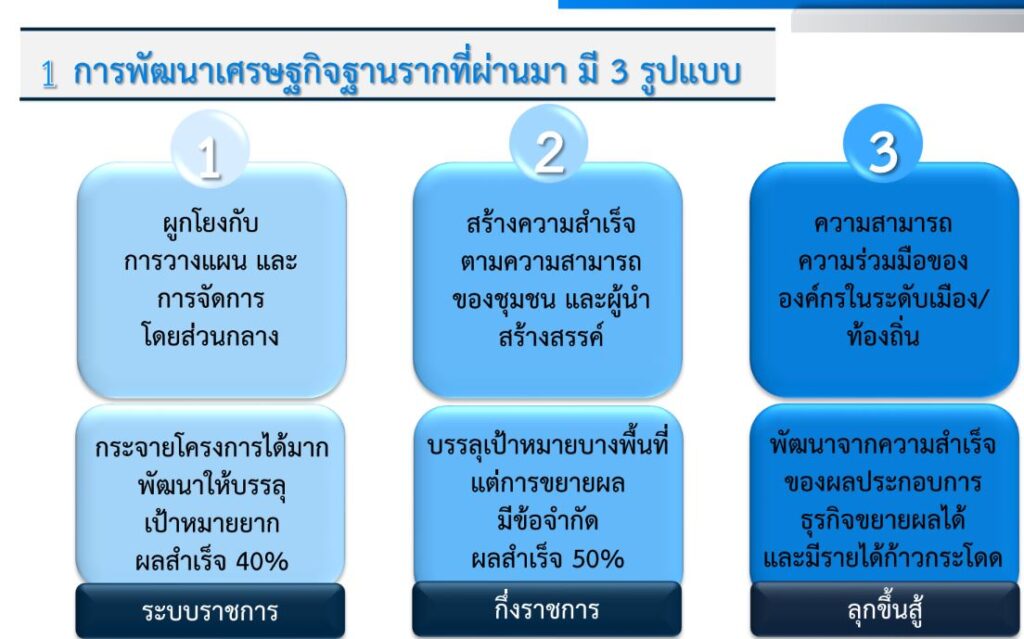 1 การพัฒนาเศรษฐกิจฐานรากที่ผ่านมา มี 3 รูปแบบ

1

ผูกโยงกับ การวางแผน และ การจัดการ โดยส่วนกลาง

กระจายโครงการได้มาก พัฒนาให้บรรลุ เป้าหมายยาก ผลสำเร็จ 40%

ระบบราชการ

2

สร้างความสำเร็จ ตามความสามารถ ของชุมชน และผู้นำ สร้างสรรค์

บรรลุเป้าหมายบางพื้นที่ แต่การขยายผล มีข้อจำกัด ผลสำเร็จ 50%

กึ่งราชการ

3

ความสามารถ ความร่วมมือของ องค์กรในระดับเมือง/ ท้องถิ่น

พัฒนาจากความสำเร็จ ของผลประกอบการ ธุรกิจขยายผลได้ และมีรายได้ก้าวกระโดด

ลุกขึ้นสู้